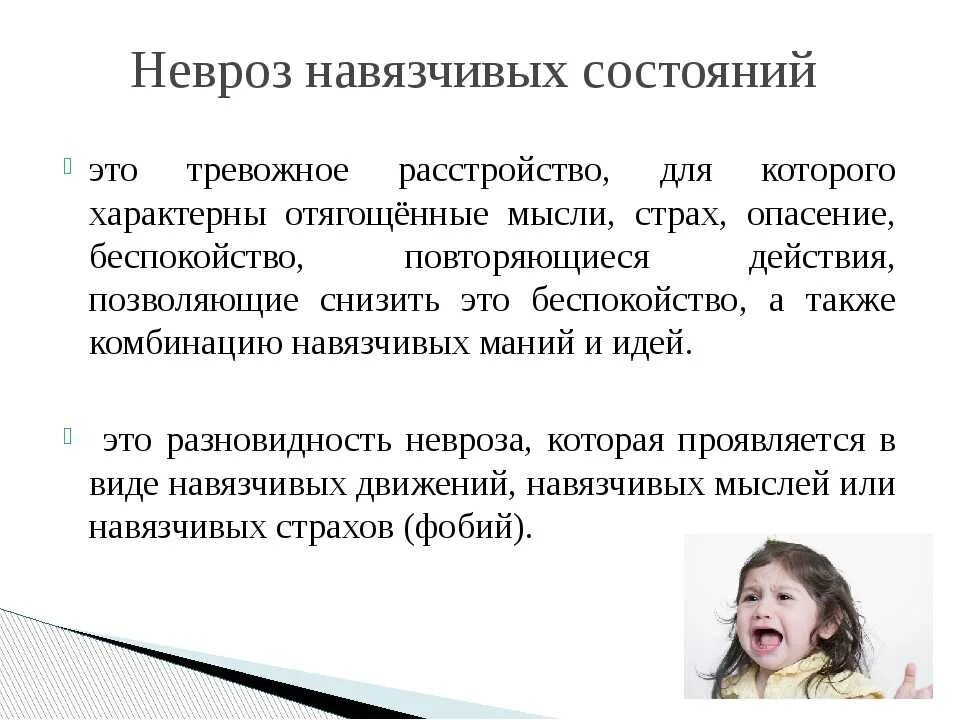 Невроз навязчивых состояний

это тревожное расстройство, для которого характерны отягощённые мысли, страх, опасение, беспокойство, повторяющиеся действия, позволяющие снизить это беспокойство, а также комбинацию навязчивых маний и идей.

это разновидность невроза, которая проявляется в виде навязчивых движений, навязчивых мыслей или навязчивых страхов (фобий).